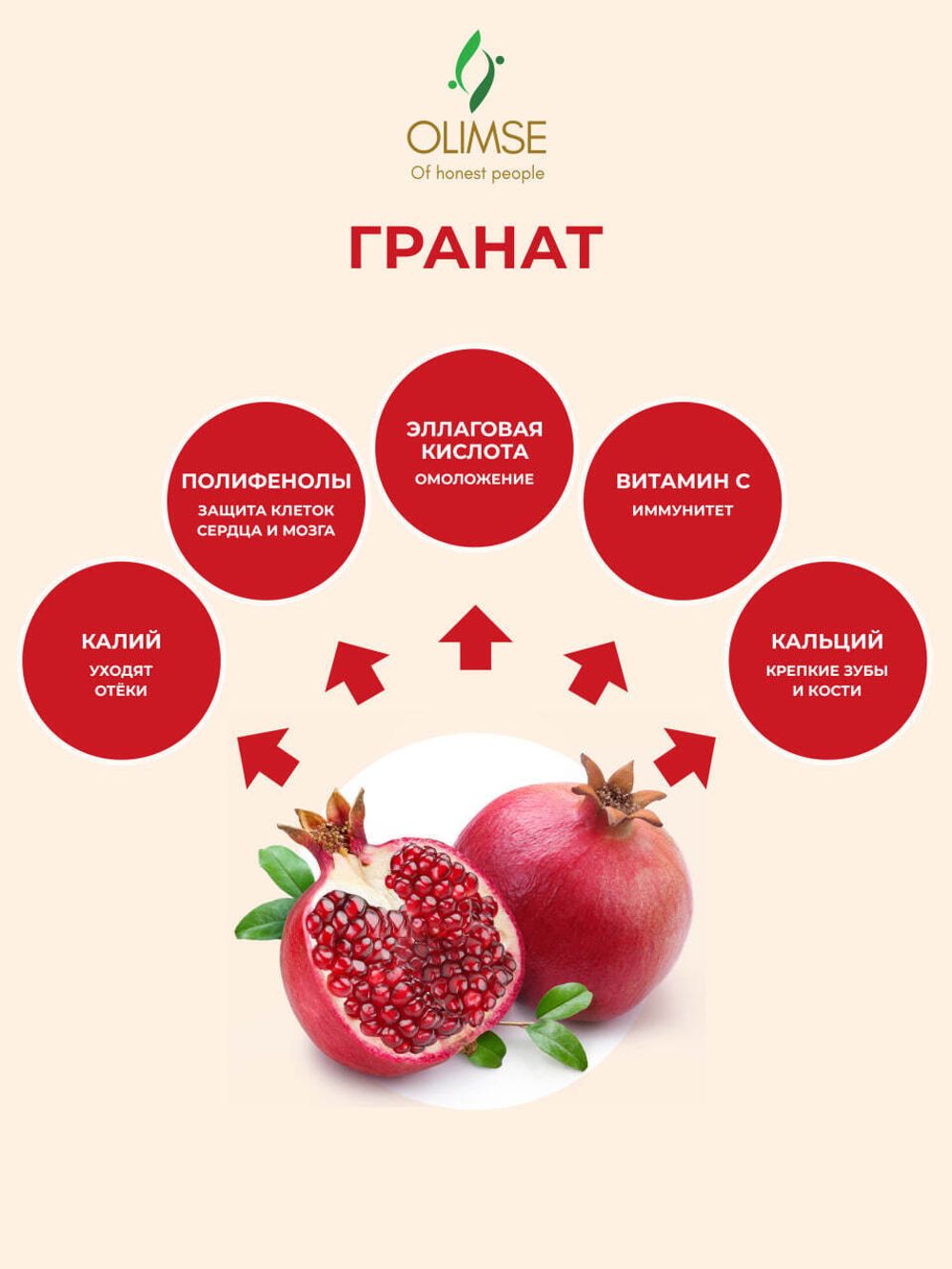 OLIMSE
Of honest people

ГРАНАТ

КАЛИЙ
УХОДЯТ ОТЁКИ

ПОЛИФЕНОЛЫ
ЗАЩИТА КЛЕТОК СЕРДЦА И МОЗГА

ЭЛЛАГОВАЯ КИСЛОТА
ОМОЛОЖЕНИЕ

ВИТАМИН С
ИММУНИТЕТ

КАЛЬЦИЙ
КРЕПКИЕ ЗУБЫ И КОСТИ